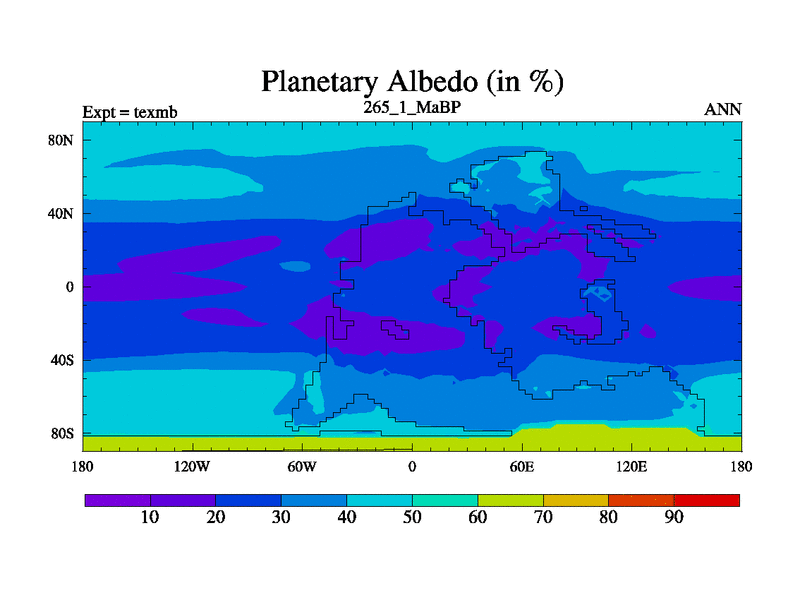 Planetary Albedo (in %)

Expt = texmb

265_1_MaBP

ANN

80N

40N

0

40S

80S

180

120W

60W

0

60E

120E

180

10

20

30

40

50

60

70

80

90